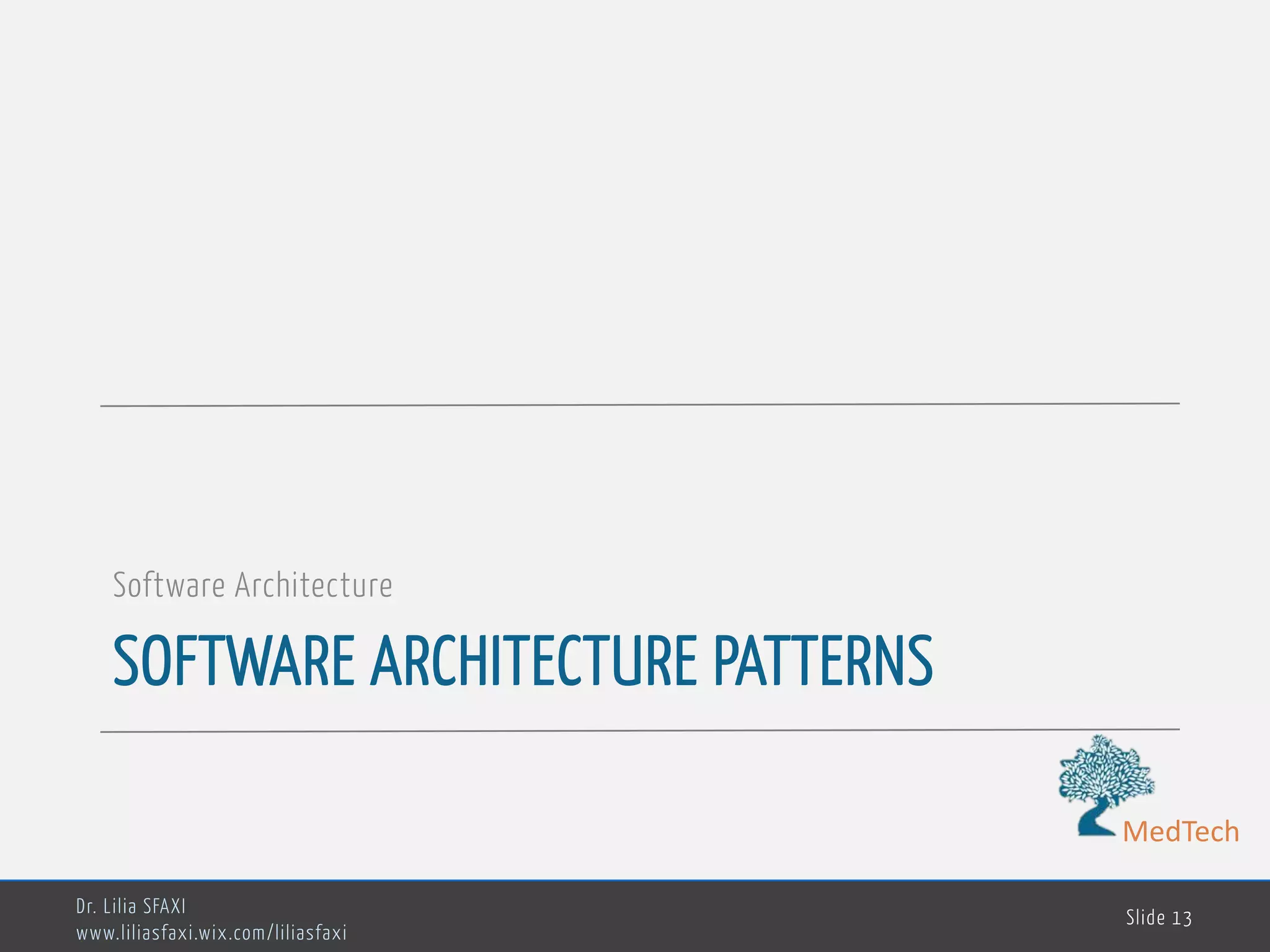 Software Architecture

SOFTWARE ARCHITECTURE PATTERNS

MedTech

Dr. Lilia SFAXI
www.liliasfaxi.wix.com/liliasfaxi

Slide 13